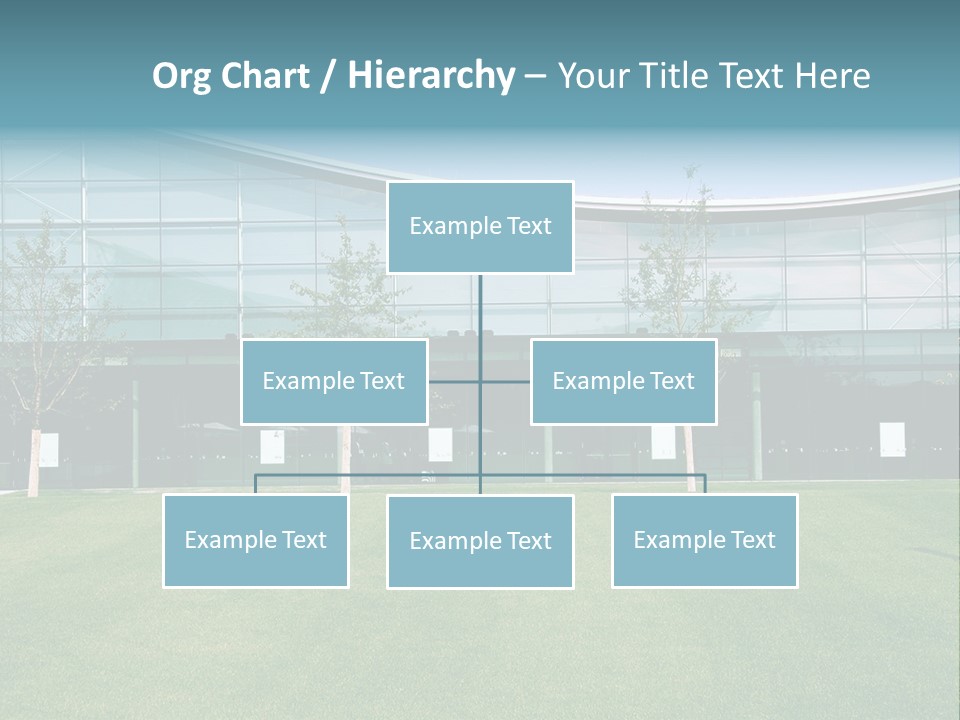 Org Chart / Hierarchy – Your Title Text Here

Example Text

Example Text

Example Text

Example Text

Example Text

Example Text